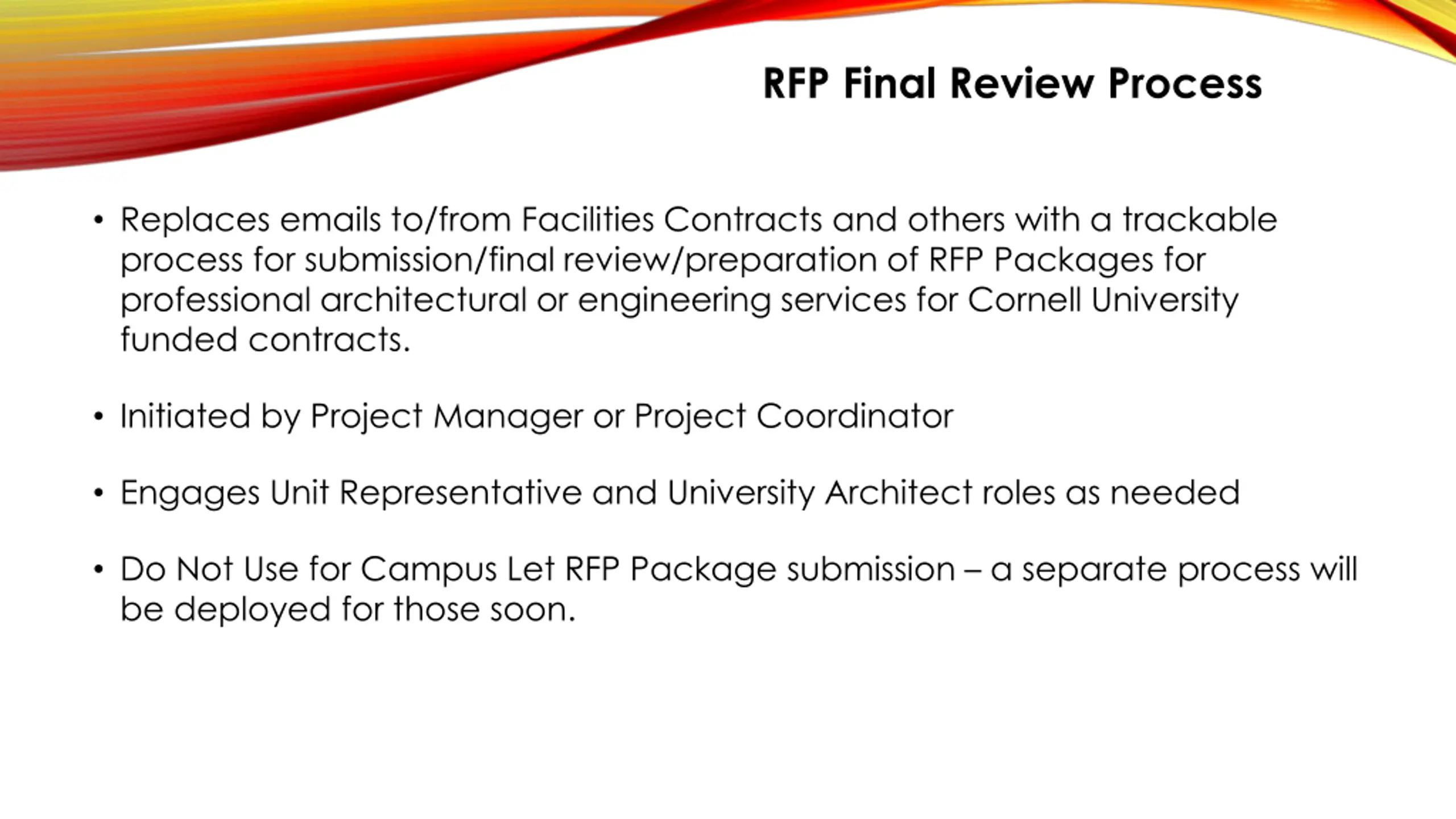 RFP Final Review Process

• Replaces emails to/from Facilities Contracts and others with a trackable process for submission/final review/preparation of RFP Packages for professional architectural or engineering services for Cornell University funded contracts.

• Initiated by Project Manager or Project Coordinator

• Engages Unit Representative and University Architect roles as needed

• Do Not Use for Campus Let RFP Package submission – a separate process will be deployed for those soon.